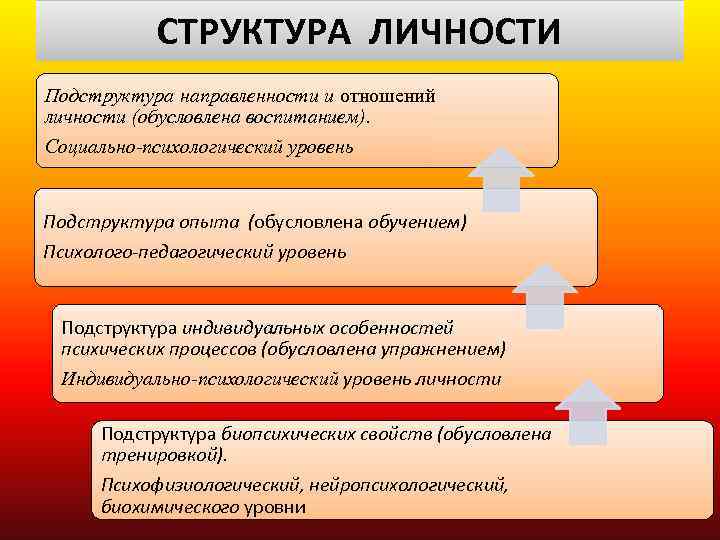 СТРУКТУРА ЛИЧНОСТИ

Подструктура направленности и отношений личности (обусловлена воспитанием).

Социально-психологический уровень

Подструктура опыта (обусловлена обучением)

Психолого-педагогический уровень

Подструктура индивидуальных особенностей психических процессов (обусловлена упражнением)

Индивидуально-психологический уровень личности

Подструктура биопсихических свойств (обусловлена тренировкой).

Психофизиологический, нейропсихологический, биохимического уровни